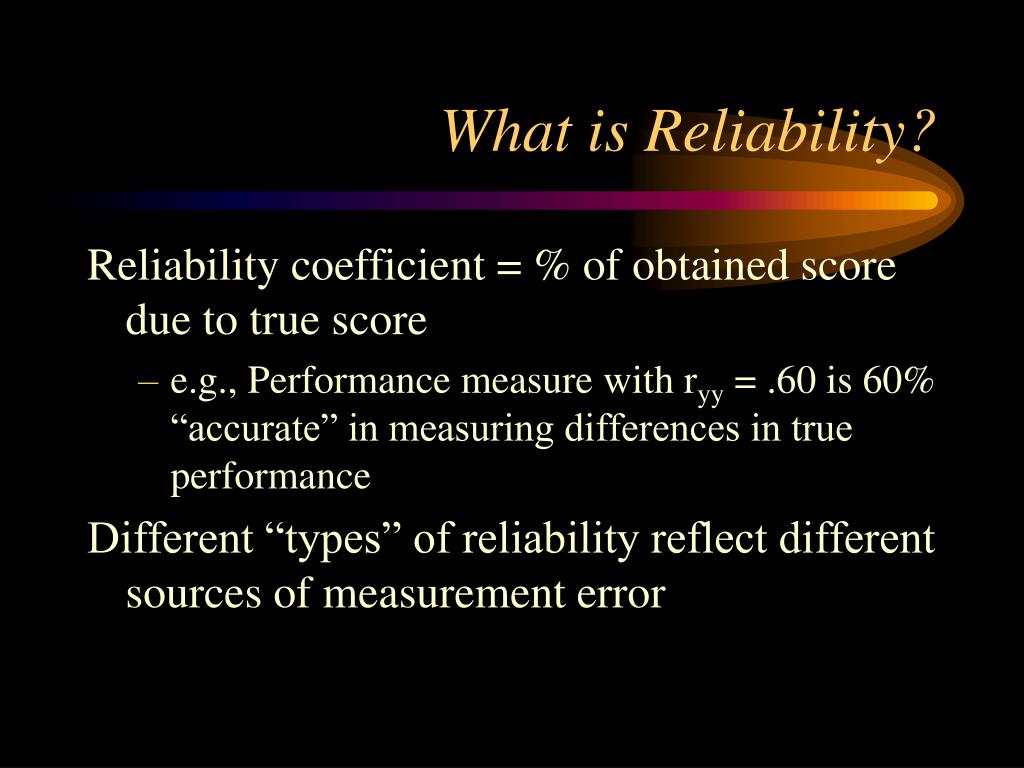 What is Reliability?

Reliability coefficient = % of obtained score due to true score

– e.g., Performance measure with $r_{yy}$ = .60 is 60% “accurate” in measuring differences in true performance

Different “types” of reliability reflect different sources of measurement error